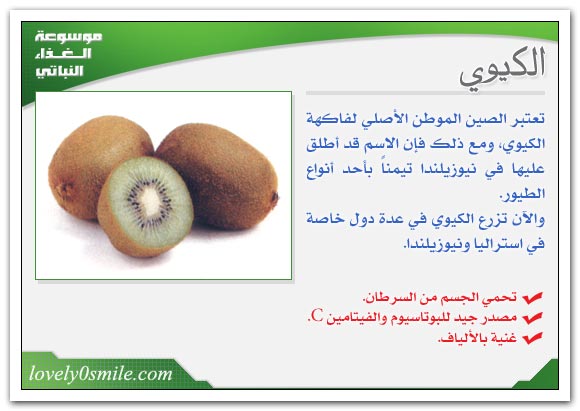 موسوعة الغذاء النباتي

الكيوي

تعتبر الصين الموطن الأصلي لفاكهة الكيوي، ومع ذلك فإن الاسم قد أطلق عليها في نيوزيلندا تيمناً بأحد أنواع الطيور.
والآن تزرع الكيوي في عدة دول خاصة في استراليا ونيوزيلندا.

تحمي الجسم من السرطان.
مصدر جيد للبوتاسيوم والفيتامين C.
غنية بالألياف.

lovely0smile.com